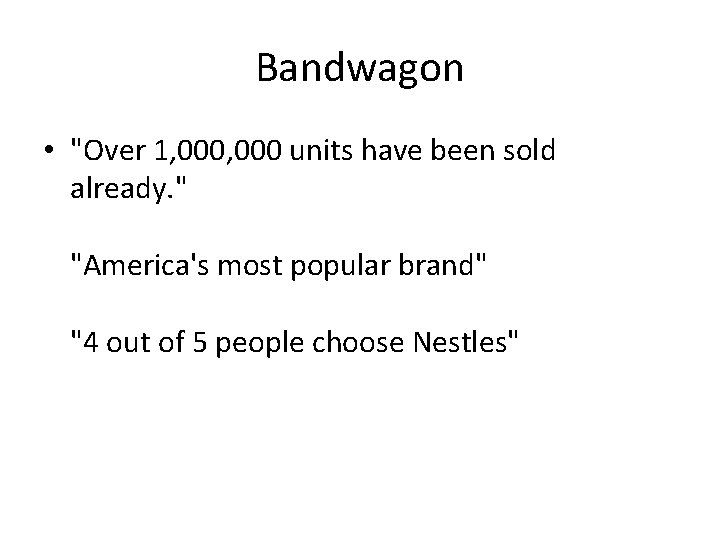 Bandwagon

• "Over 1,000,000 units have been sold already."

"America's most popular brand"

"4 out of 5 people choose Nestles"